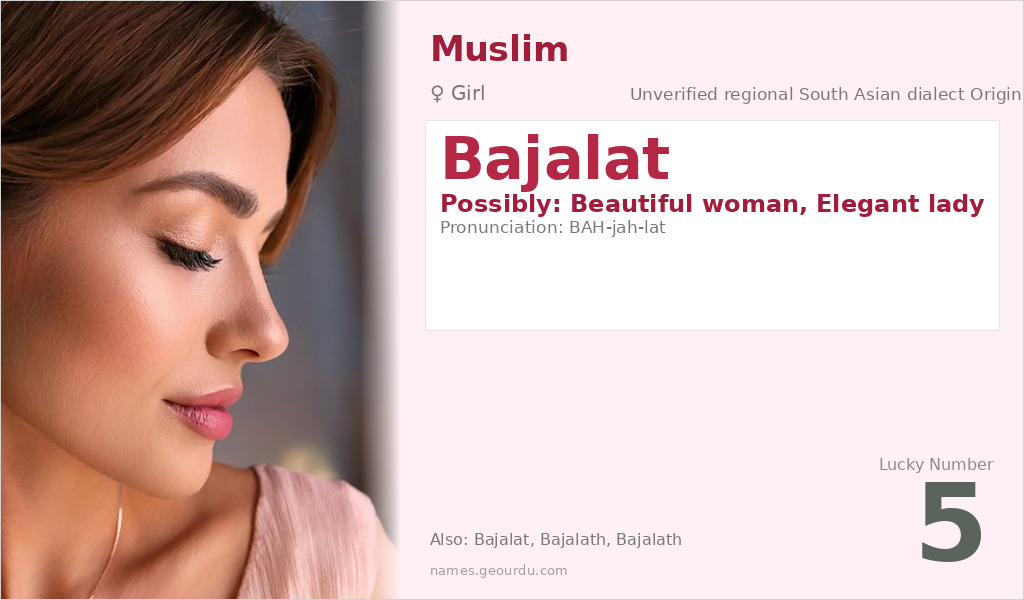 Muslim

♀ Girl

Unverified regional South Asian dialect Origin

Bajalat

Possibly: Beautiful woman, Elegant lady

Pronunciation: BAH-jah-lat

Lucky Number

5

Also: Bajalat, Bajalath, Bajalath

names.geourdu.com